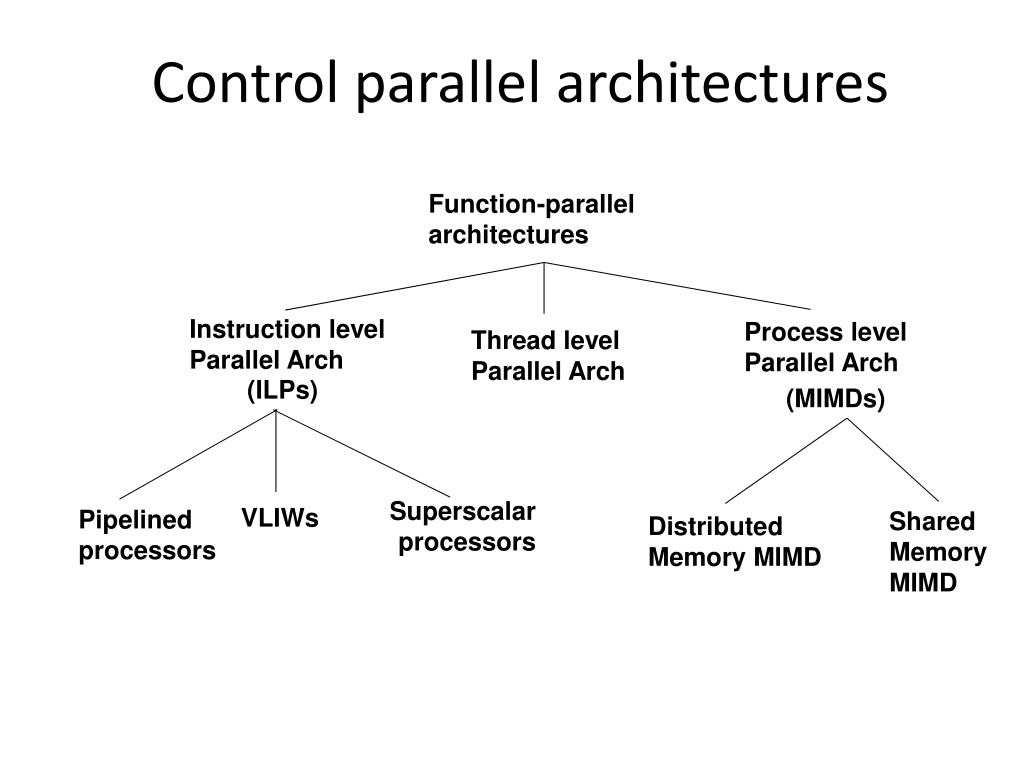 Control parallel architectures

Function-parallel architectures

Instruction level Parallel Arch (ILPs)

Thread level Parallel Arch

Process level Parallel Arch (MIMDs)

Pipelined processors

VLIWs

Superscalar processors

Distributed Memory MIMD

Shared Memory MIMD